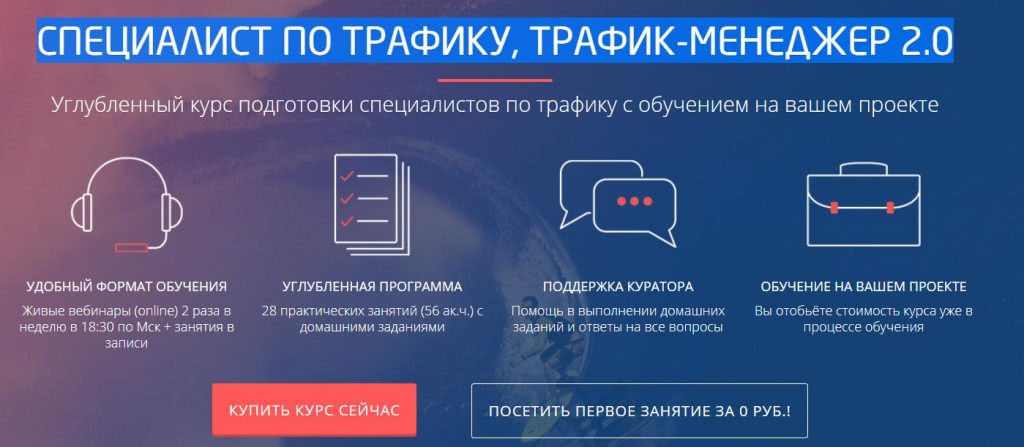 СПЕЦИАЛИСТ ПО ТРАФИКУ, ТРАФИК-МЕНЕДЖЕР 2.0

Углубленный курс подготовки специалистов по трафику с обучением на вашем проекте

УДОБНЫЙ ФОРМАТ ОБУЧЕНИЯ
Живые вебинары (online) 2 раза в неделю в 18:30 по Мск + занятия в записи

УГЛУБЛЕННАЯ ПРОГРАММА
28 практических занятий (56 ак.ч.) с домашними заданиями

ПОДДЕРЖКА КУРАТОРА
Помощь в выполнении домашних заданий и ответы на все вопросы

ОБУЧЕНИЕ НА ВАШЕМ ПРОЕКТЕ
Вы отобьёте стоимость курса уже в процессе обучения

КУПИТЬ КУРС СЕЙЧАС

ПОСЕТИТЬ ПЕРВОЕ ЗАНЯТИЕ ЗА 0 РУБ.!